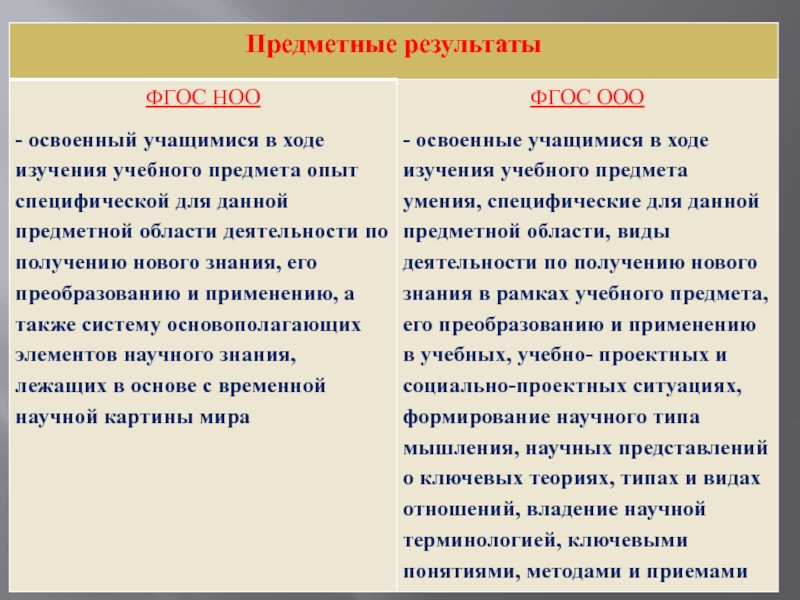 | Предметные результаты | |
|---|---|
| ФГОС НОО<br><br>- освоенный учащимися в ходе изучения учебного предмета опыт специфической для данной предметной области деятельности по получению нового знания, его преобразованию и применению, а также систему основополагающих элементов научного знания, лежащих в основе с временной научной картины мира | ФГОС ООО<br><br>- освоенные учащимися в ходе изучения учебного предмета умения, специфические для данной предметной области, виды деятельности по получению нового знания в рамках учебного предмета, его преобразованию и применению в учебных, учебно- проектных и социально-проектных ситуациях, формирование научного типа мышления, научных представлений о ключевых теориях, типах и видах отношений, владение научной терминологией, ключевыми понятиями, методами и приемами |